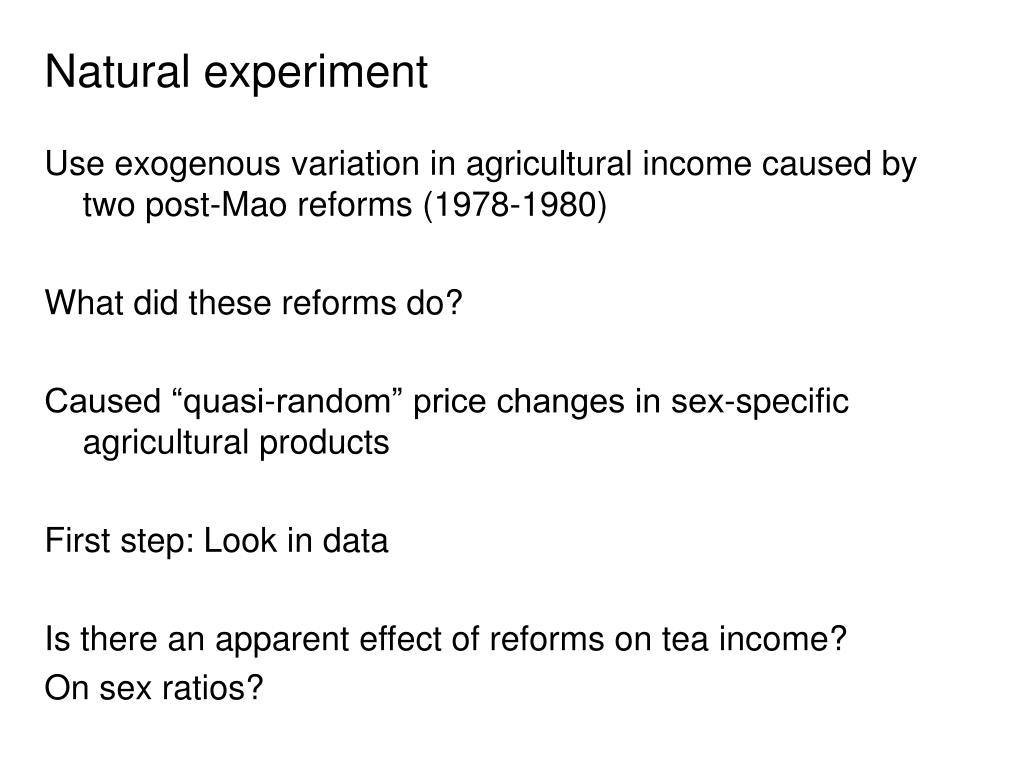 Natural experiment

Use exogenous variation in agricultural income caused by two post-Mao reforms (1978-1980)

What did these reforms do?

Caused “quasi-random” price changes in sex-specific agricultural products

First step: Look in data

Is there an apparent effect of reforms on tea income?
On sex ratios?